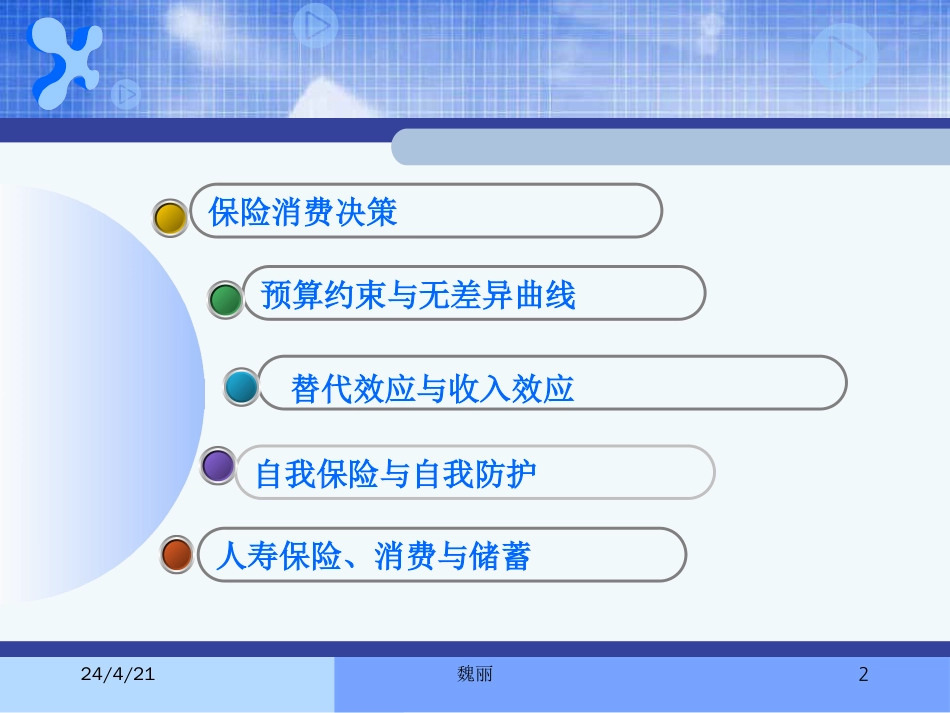 保险消费决策

预算约束与无差异曲线

替代效应与收入效应

自我保险与自我防护

人寿保险、消费与储蓄

24/4/21

魏丽

2